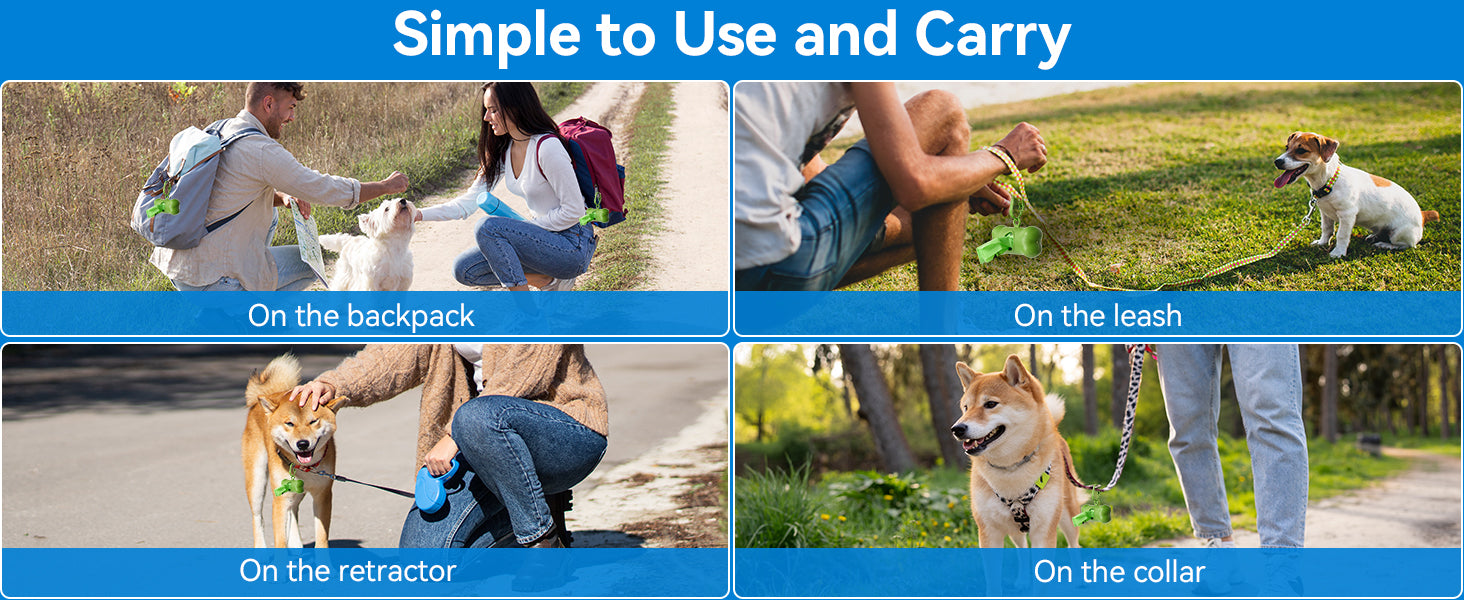 Simple to Use and Carry

On the backpack

On the leash

On the retractor

On the collar